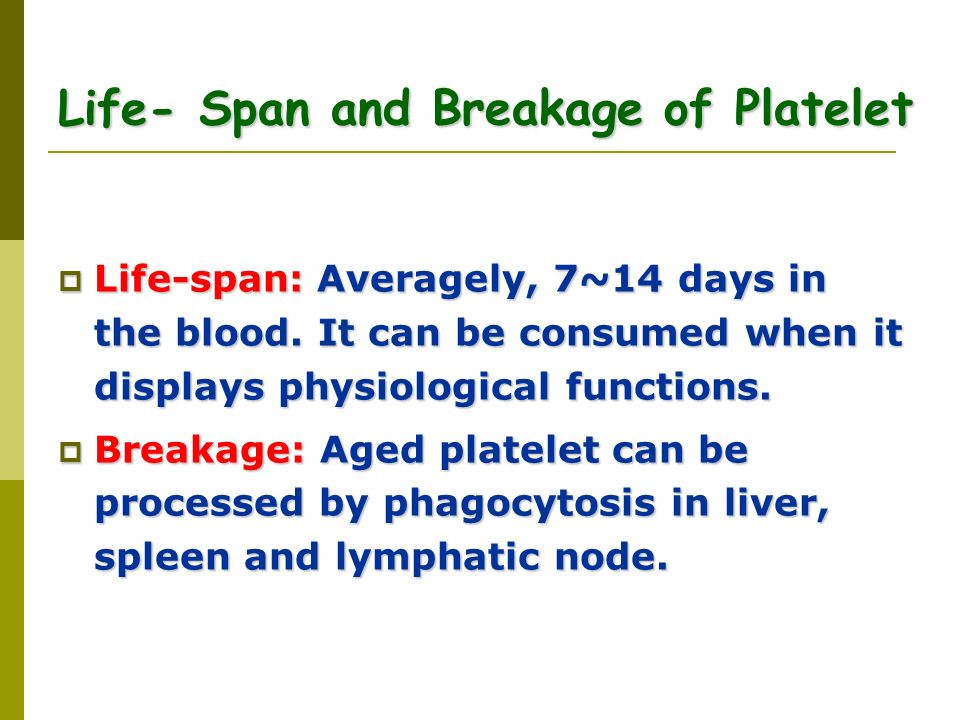 Life- Span and Breakage of Platelet

Life-span: Averagely, 7~14 days in the blood. It can be consumed when it displays physiological functions.

Breakage: Aged platelet can be processed by phagocytosis in liver, spleen and lymphatic node.